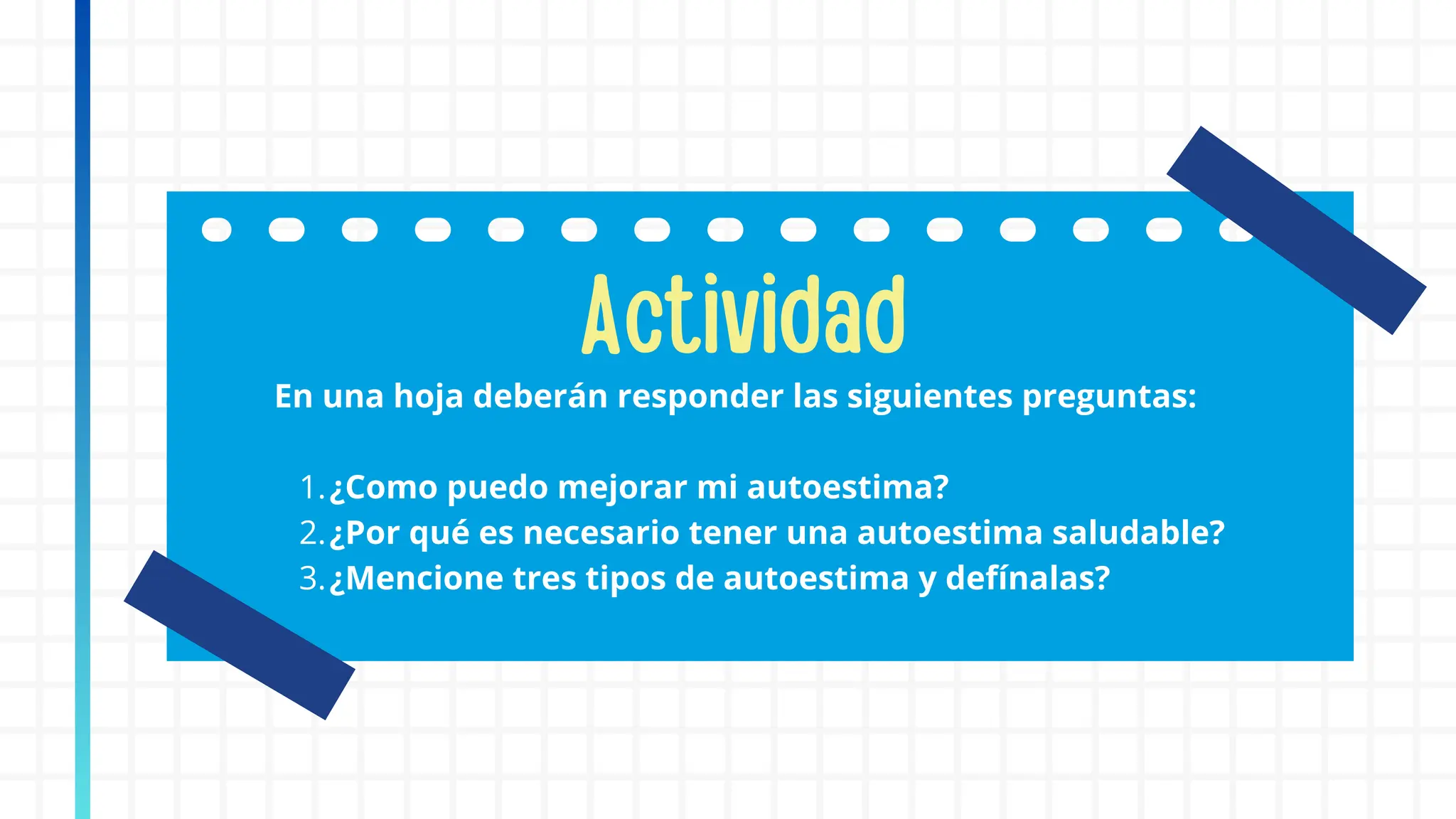 Actividad

En una hoja deberán responder las siguientes preguntas:

1. ¿Como puedo mejorar mi autoestima?
2. ¿Por qué es necesario tener una autoestima saludable?
3. ¿Mencione tres tipos de autoestima y defínalas?